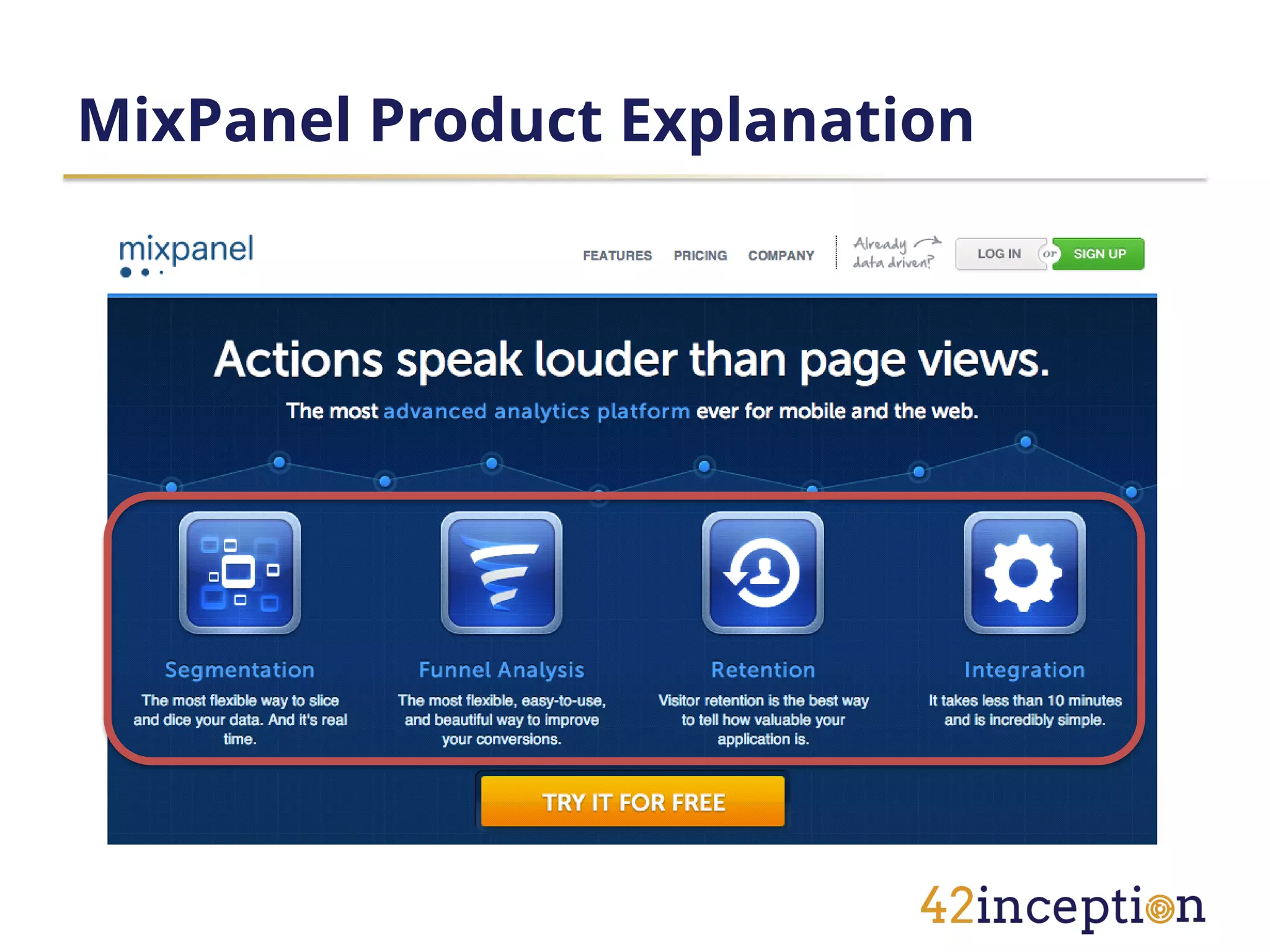 MixPanel Product Explanation

mixpanel

FEATURES PRICING COMPANY

Already data driven?

LOG IN or SIGN UP

Actions speak louder than page views.

The most advanced analytics platform ever for mobile and the web.

Segmentation
The most flexible way to slice and dice your data. And it's real time.

Funnel Analysis
The most flexible, easy-to-use, and beautiful way to improve your conversions.

Retention
Visitor retention is the best way to tell how valuable your application is.

Integration
It takes less than 10 minutes and is incredibly simple.

TRY IT FOR FREE

42inception